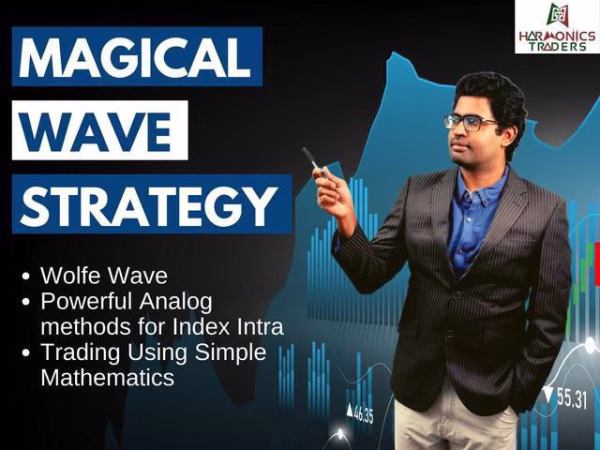 HARMONICS TRADERS

MAGICAL
WAVE
STRATEGY

• Wolfe Wave
• Powerful Analog methods for Index Intra
• Trading Using Simple Mathematics

▲46.35
▼55.31